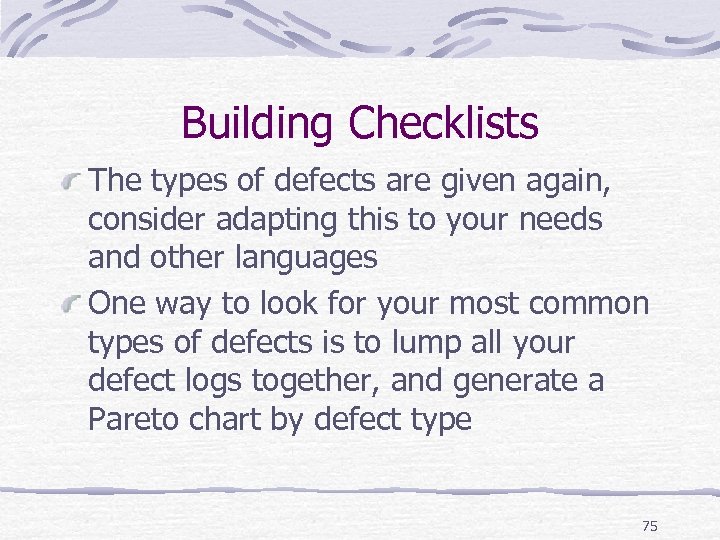 Building Checklists

The types of defects are given again, consider adapting this to your needs and other languages

One way to look for your most common types of defects is to lump all your defect logs together, and generate a Pareto chart by defect type

75